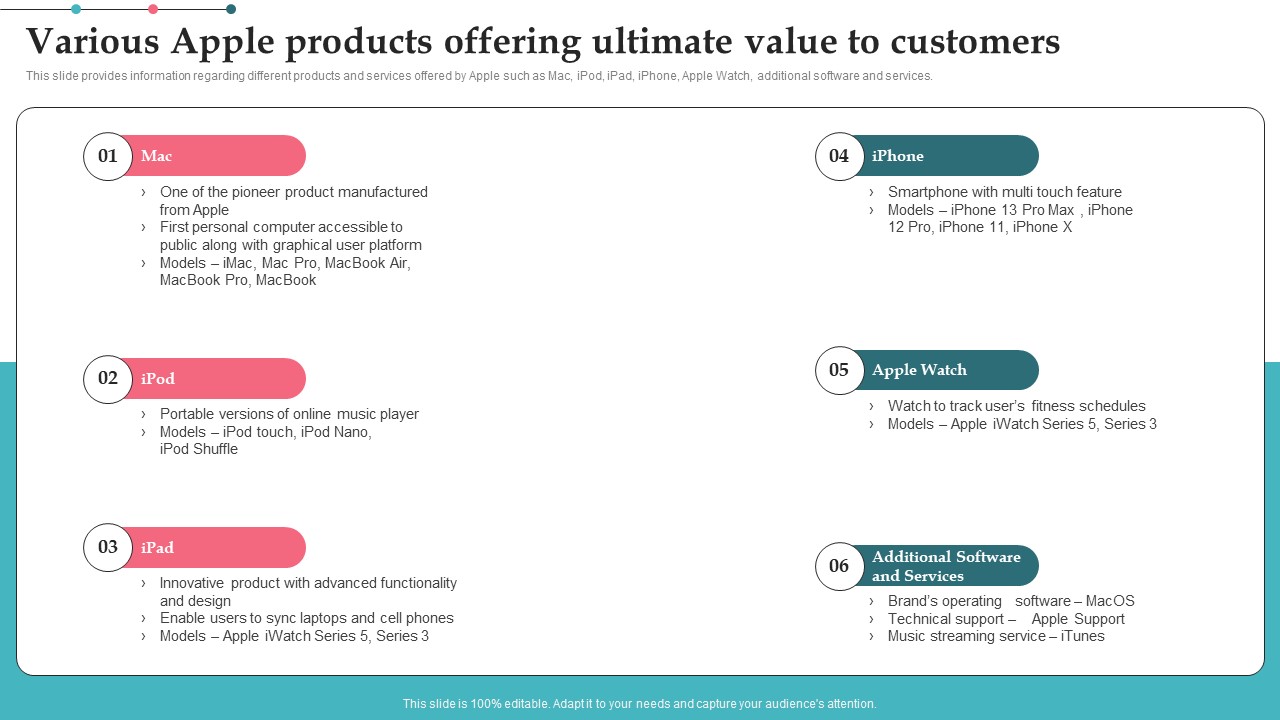 Various Apple products offering ultimate value to customers

This slide provides information regarding different products and services offered by Apple such as Mac, iPod, iPad, iPhone, Apple Watch, additional software and services.

01 Mac

› One of the pioneer product manufactured from Apple
› First personal computer accessible to public along with graphical user platform
› Models – iMac, Mac Pro, MacBook Air, MacBook Pro, MacBook

02 iPod

› Portable versions of online music player
› Models – iPod touch, iPod Nano, iPod Shuffle

03 iPad

› Innovative product with advanced functionality and design
› Enable users to sync laptops and cell phones
› Models – Apple iWatch Series 5, Series 3

04 iPhone

› Smartphone with multi touch feature
› Models – iPhone 13 Pro Max , iPhone 12 Pro, iPhone 11, iPhone X

05 Apple Watch

› Watch to track user's fitness schedules
› Models – Apple iWatch Series 5, Series 3

06 Additional Software and Services

› Brand's operating software – MacOS
› Technical support – Apple Support
› Music streaming service – iTunes

This slide is 100% editable. Adapt it to your needs and capture your audience's attention.